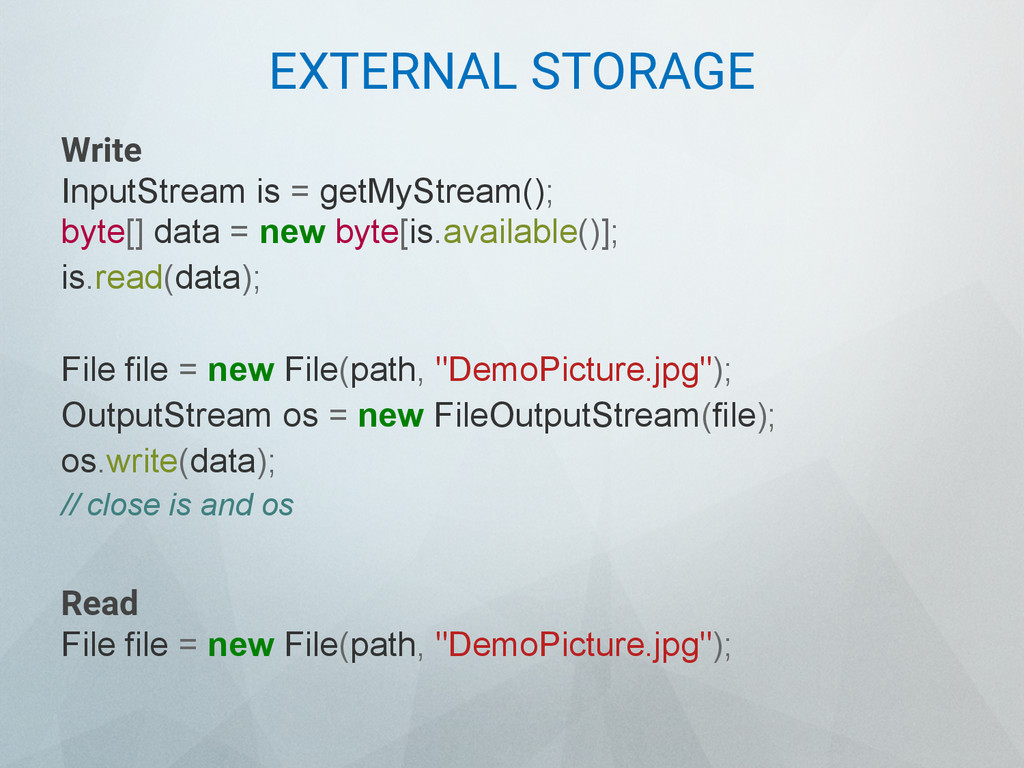 EXTERNAL STORAGE

Write
InputStream is = getMyStream();
byte[] data = new byte[is.available()];
is.read(data);

File file = new File(path, "DemoPicture.jpg");
OutputStream os = new FileOutputStream(file);
os.write(data);
// close is and os

Read
File file = new File(path, "DemoPicture.jpg");